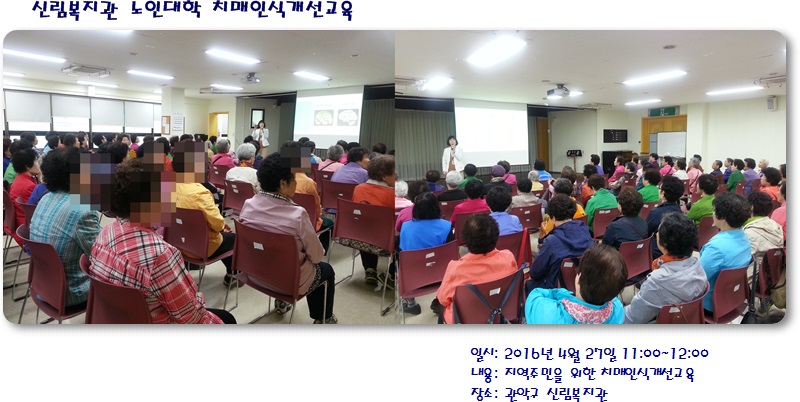 신림복지관 노인대학 치매인식개선교육

일시: 2016년 4월 27일 11:00~12:00
내용: 지역주민을 위한 치매인식개선교육
장소: 관악구 신림복지관